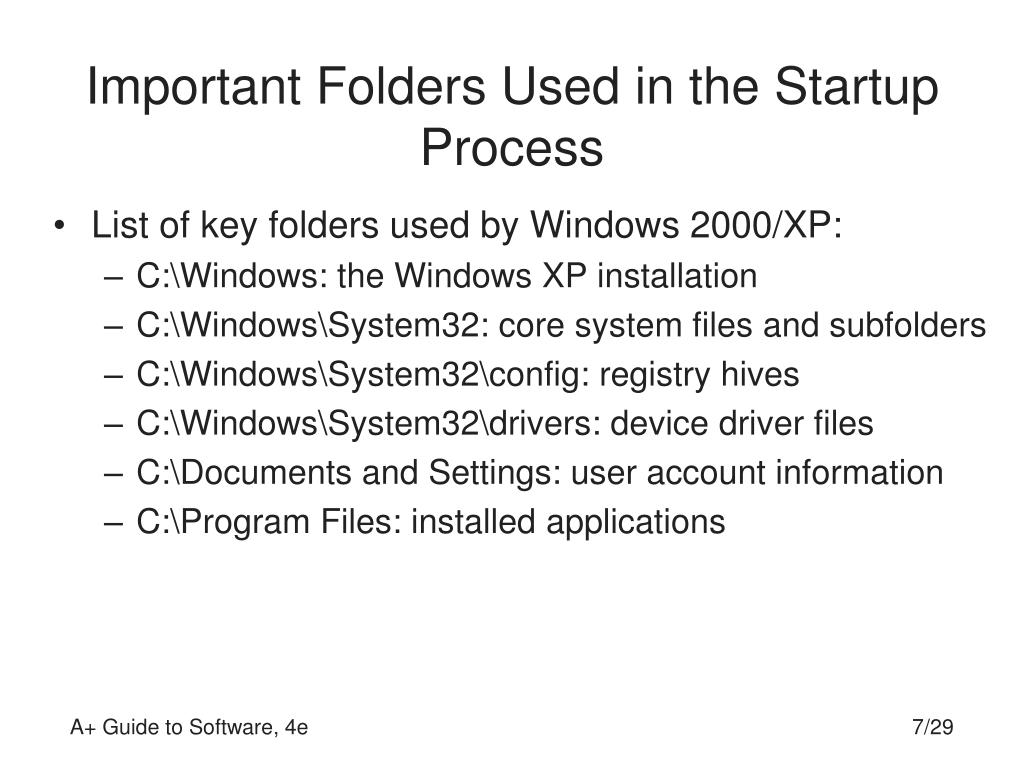 Important Folders Used in the Startup Process

• List of key folders used by Windows 2000/XP:
– C:\Windows: the Windows XP installation
– C:\Windows\System32: core system files and subfolders
– C:\Windows\System32\config: registry hives
– C:\Windows\System32\drivers: device driver files
– C:\Documents and Settings: user account information
– C:\Program Files: installed applications

A+ Guide to Software, 4e

7/29